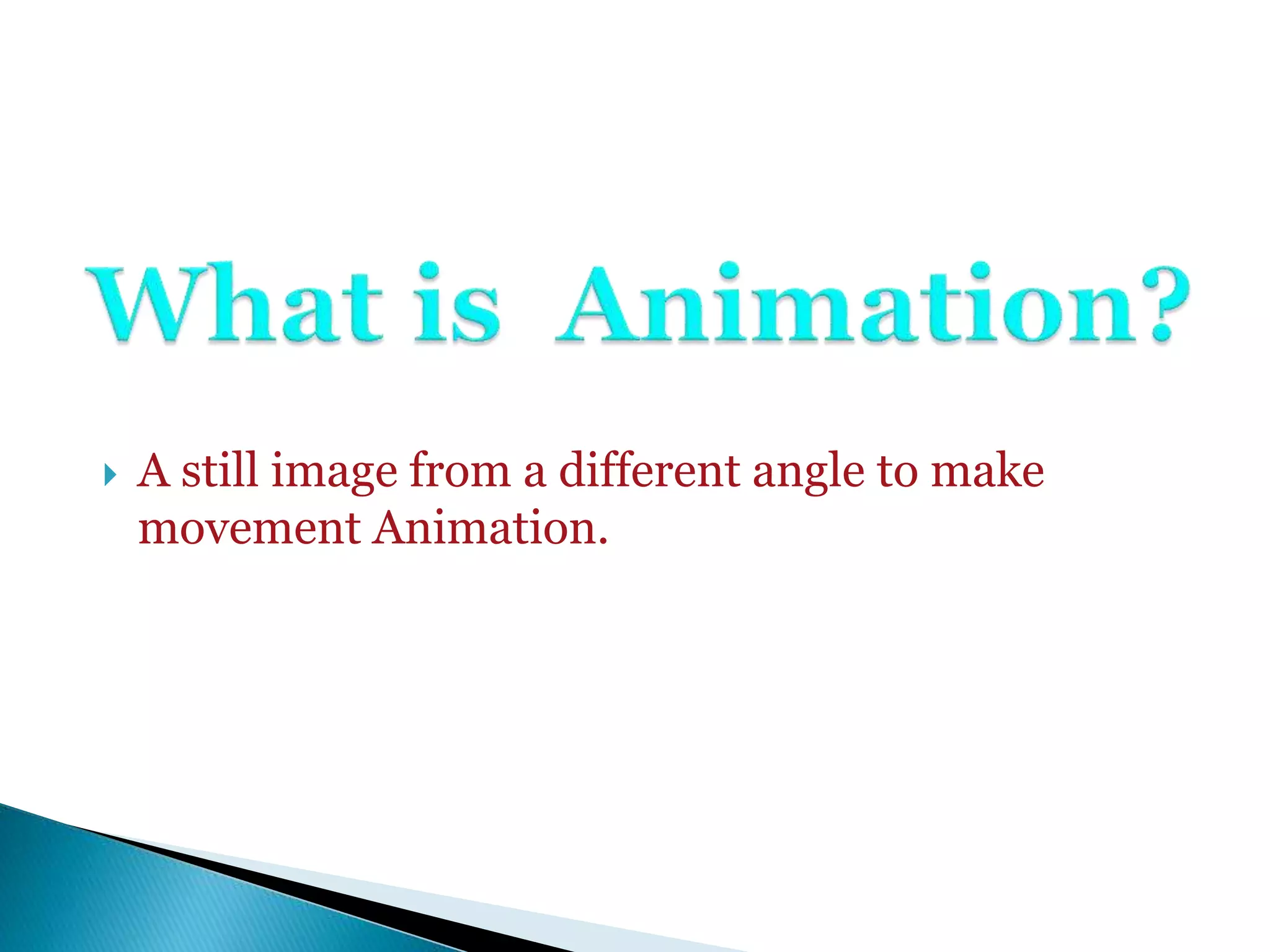 What is Animation?

A still image from a different angle to make movement Animation.